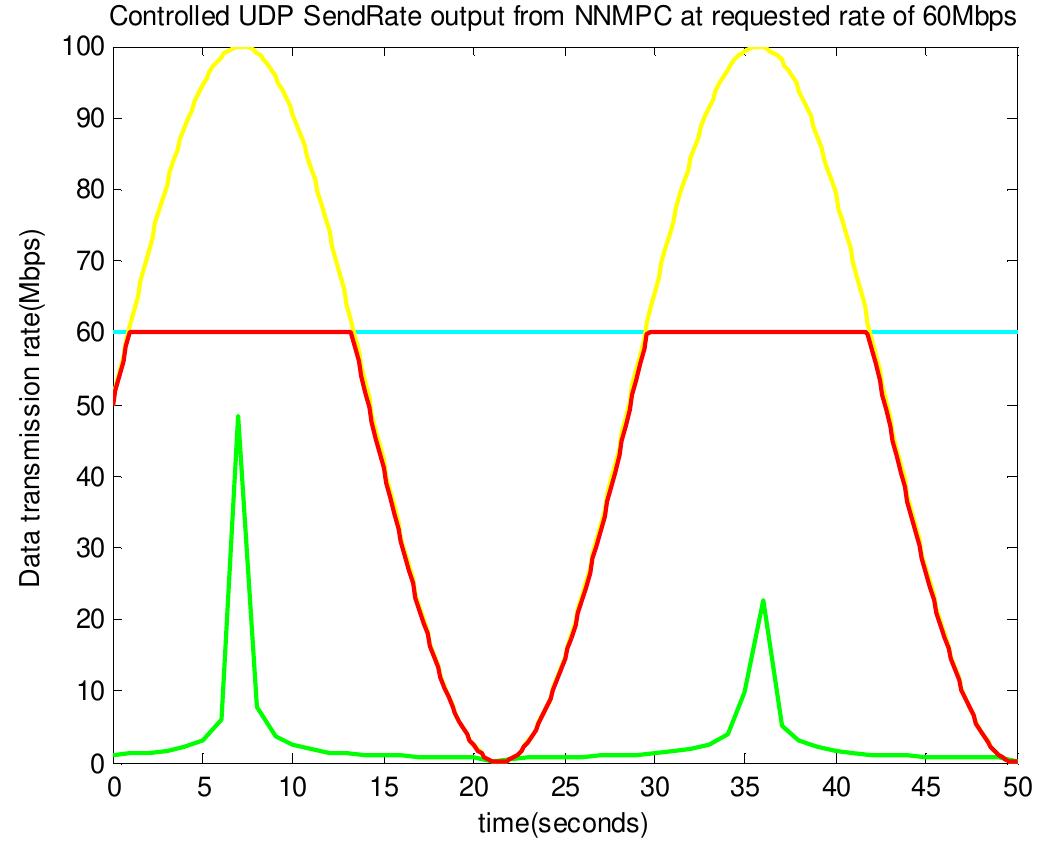 Controlled UDP SendRate output from NNMPC at requested rate of 60Mbps

Data transmission rate(Mbps)

100
90
80
70
60
50
40
30
20
10
0

0 5 10 15 20 25 30 35 40 45 50

time(seconds)